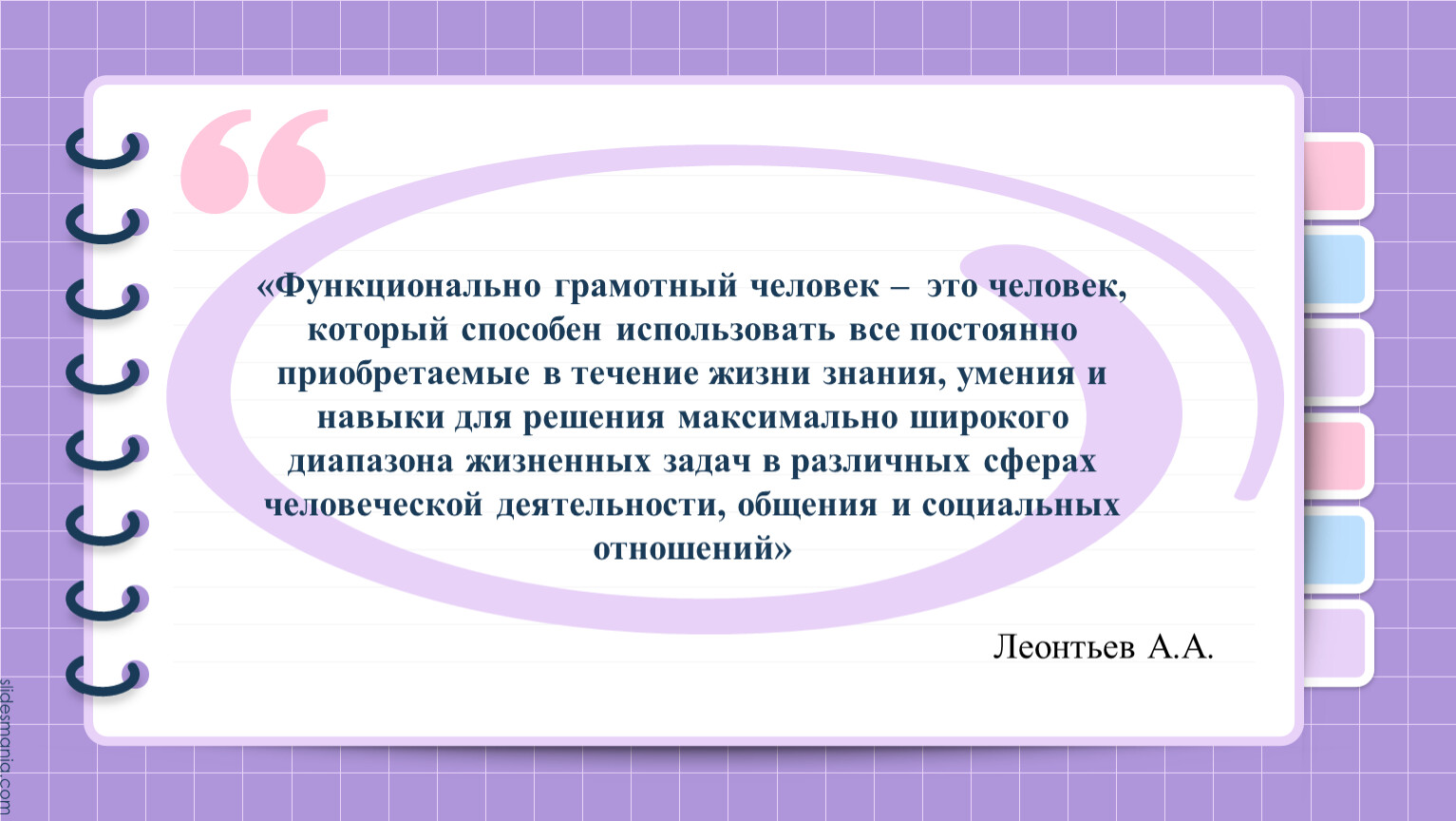 «Функционально грамотный человек – это человек, который способен использовать все постоянно приобретаемые в течение жизни знания, умения и навыки для решения максимально широкого диапазона жизненных задач в различных сферах человеческой деятельности, общения и социальных отношений»

Леонтьев А.А.

slidesmania.com